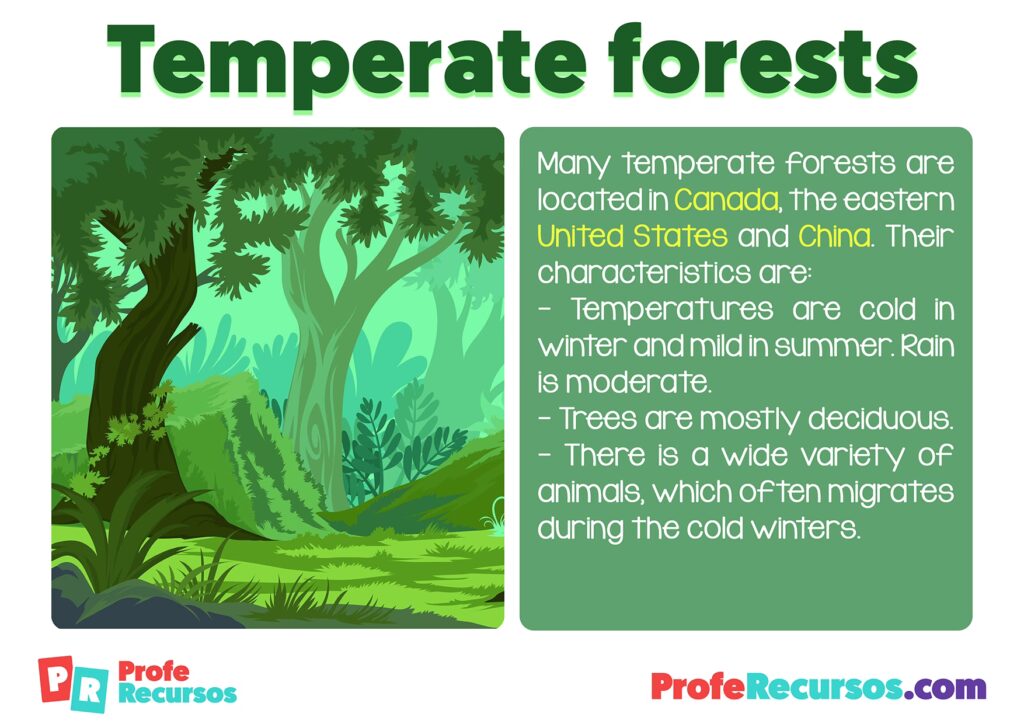 Temperate forests

Many temperate forests are located in Canada, the eastern United States and China. Their characteristics are:
- Temperatures are cold in winter and mild in summer. Rain is moderate.
- Trees are mostly deciduous.
- There is a wide variety of animals, which often migrates during the cold winters.

PR Profe Recursos

ProfeRecursos.com